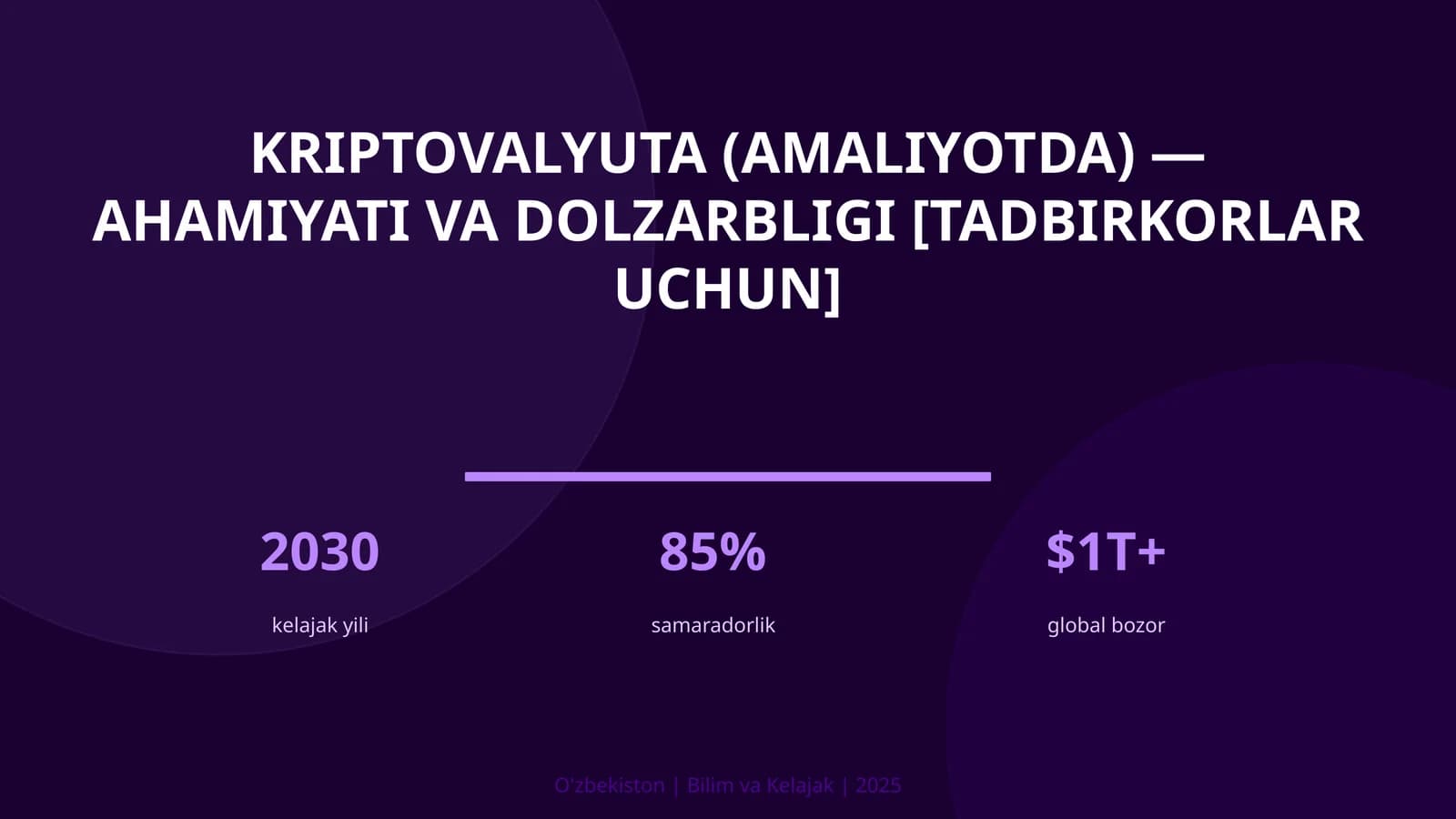 KRIPTOVALYUTA (AMALIYOTDA) — AHAMIYATI VA DOLZARBLIGI [TADBIRKORLAR UCHUN]

2030
kelajak yili

85%
samaradorlik

$1T+
global bozor

O'zbekiston | Bilim va Kelajak | 2025